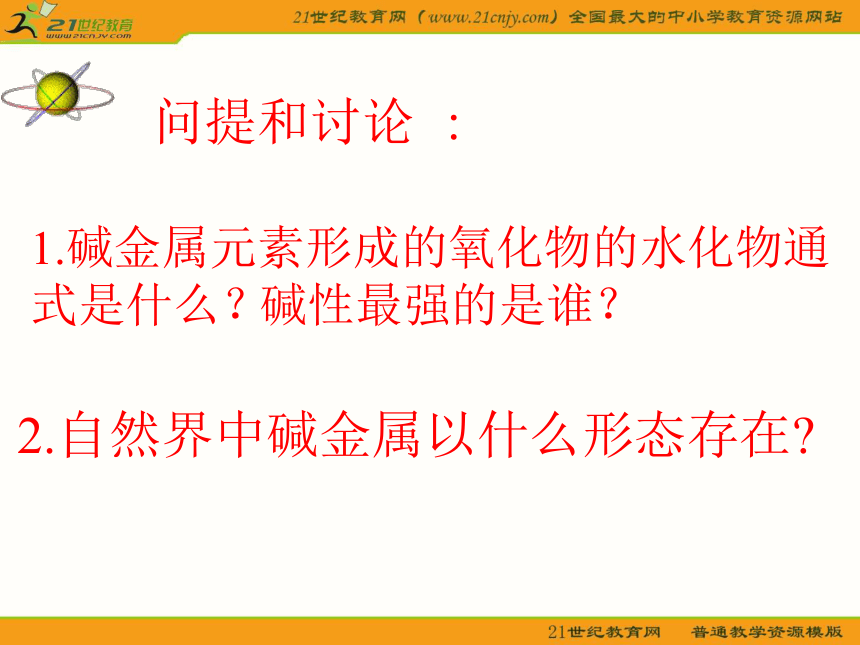 21世纪教育
www.21cnjy.com

21世纪教育网（www.21cnjy.com）全国最大的中小学教育资源网站

问提和讨论 ：

1.碱金属元素形成的氧化物的水化物通式是什么？碱性最强的是谁？

2.自然界中碱金属以什么形态存在?

21世纪教育网　普通教学资源模版